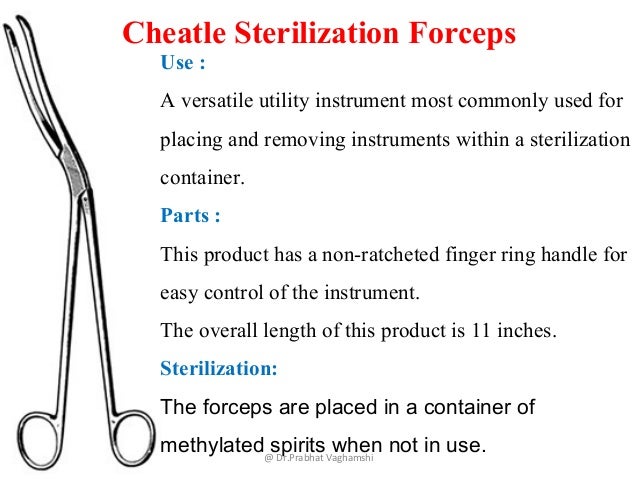 Cheatle Sterilization Forceps

Use :

A versatile utility instrument most commonly used for placing and removing instruments within a sterilization container.

Parts :

This product has a non-ratcheted finger ring handle for easy control of the instrument.

The overall length of this product is 11 inches.

Sterilization:

The forceps are placed in a container of methylated spirits when not in use.

@ Dr.Prabhat Vaghamshi